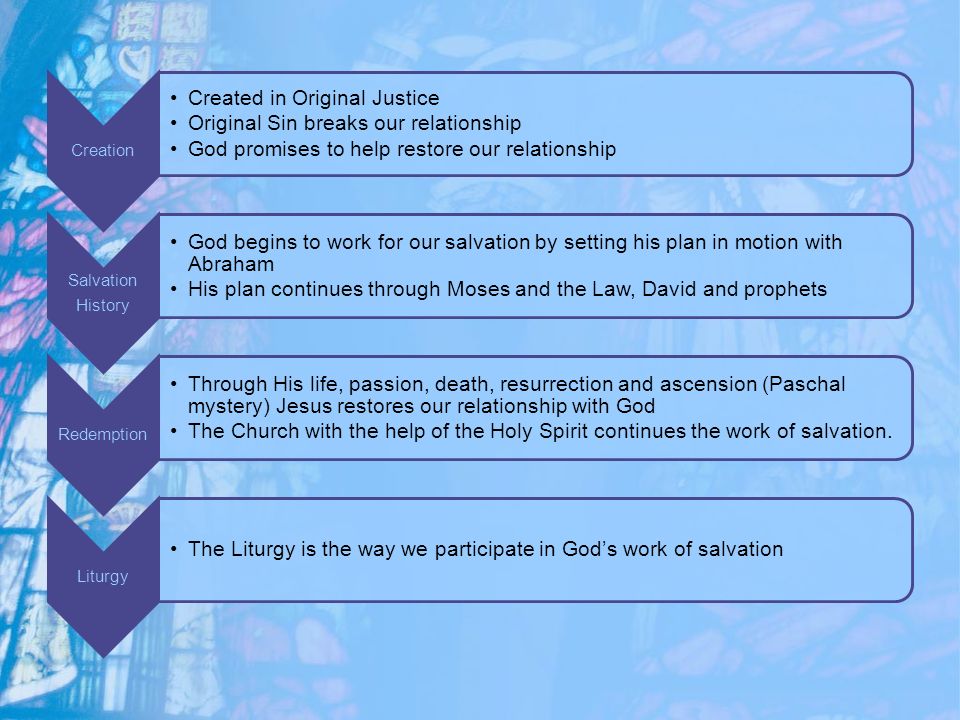 Creation

• Created in Original Justice
• Original Sin breaks our relationship
• God promises to help restore our relationship

Salvation History

• God begins to work for our salvation by setting his plan in motion with Abraham
• His plan continues through Moses and the Law, David and prophets

Redemption

• Through His life, passion, death, resurrection and ascension (Paschal mystery) Jesus restores our relationship with God
• The Church with the help of the Holy Spirit continues the work of salvation.

Liturgy

• The Liturgy is the way we participate in God's work of salvation